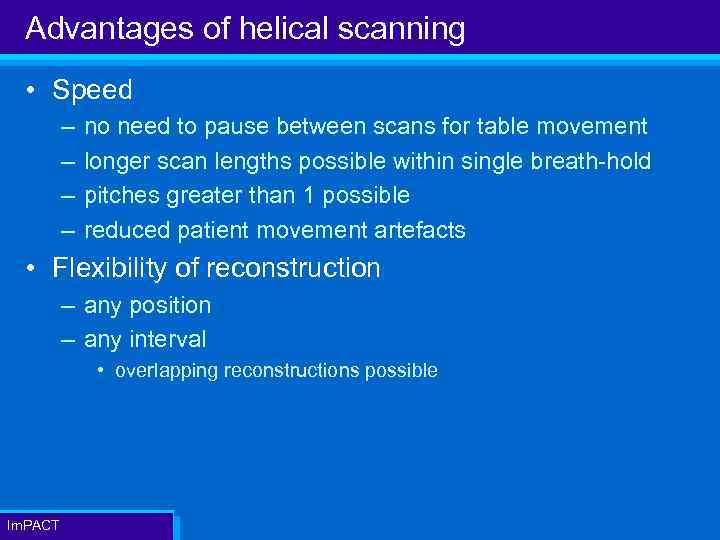 Advantages of helical scanning

• Speed
– no need to pause between scans for table movement
– longer scan lengths possible within single breath-hold
– pitches greater than 1 possible
– reduced patient movement artefacts

• Flexibility of reconstruction
– any position
– any interval
• overlapping reconstructions possible

ImPACT